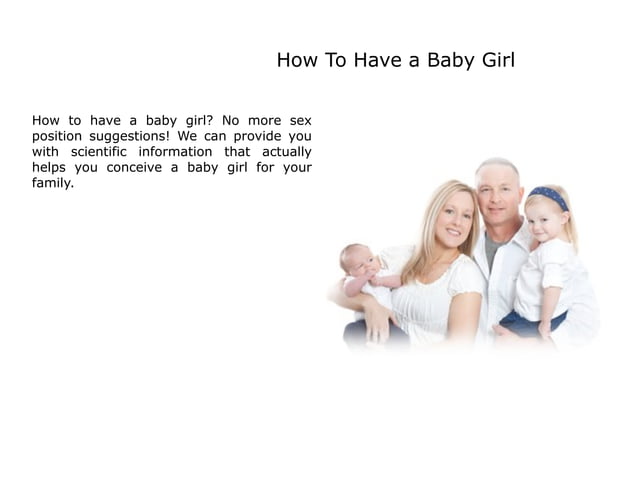 How To Have a Baby Girl

How to have a baby girl? No more sex position suggestions! We can provide you with scientific information that actually helps you conceive a baby girl for your family.